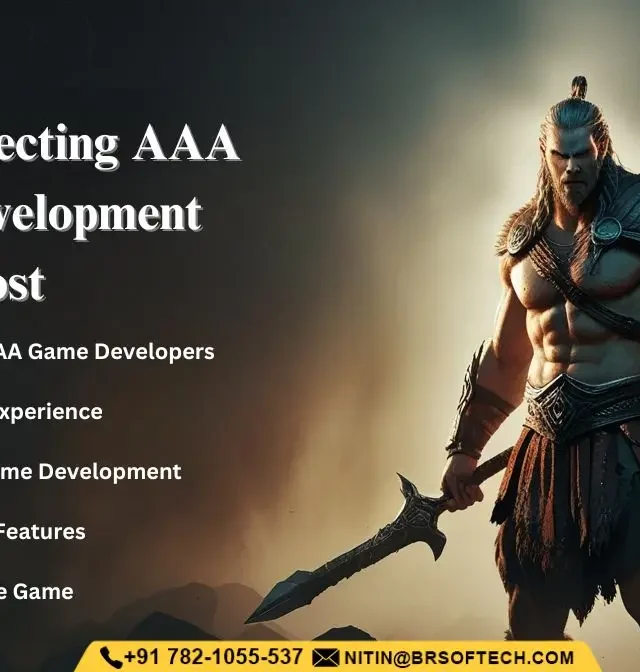 ecting AAA
velopment
ost

AA Game Developers

xperience

me Development

Features

e Game

+91 782-1055-537 NITIN@BRSOFTECH.COM